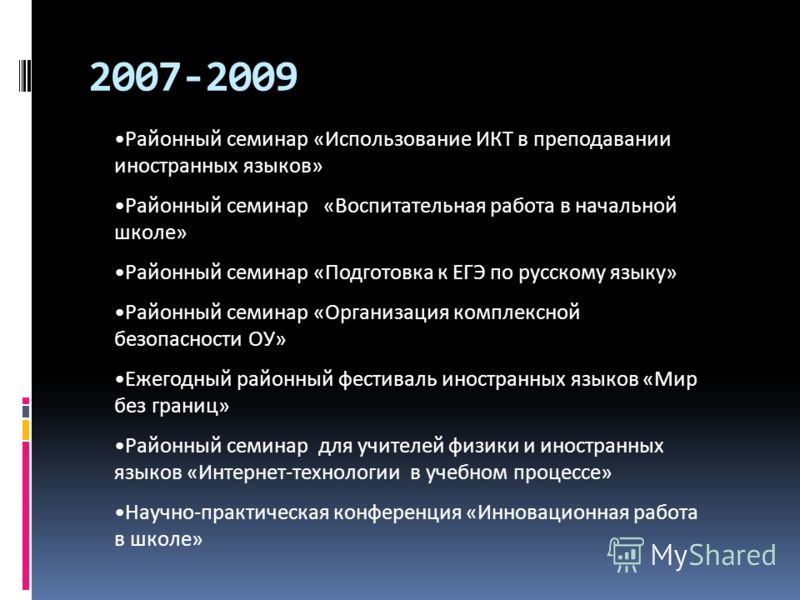 2007-2009

•Районный семинар «Использование ИКТ в преподавании иностранных языков»

•Районный семинар «Воспитательная работа в начальной школе»

•Районный семинар «Подготовка к ЕГЭ по русскому языку»

•Районный семинар «Организация комплексной безопасности ОУ»

•Ежегодный районный фестиваль иностранных языков «Мир без границ»

•Районный семинар для учителей физики и иностранных языков «Интернет-технологии в учебном процессе»

•Научно-практическая конференция «Инновационная работа в школе»

MyShared